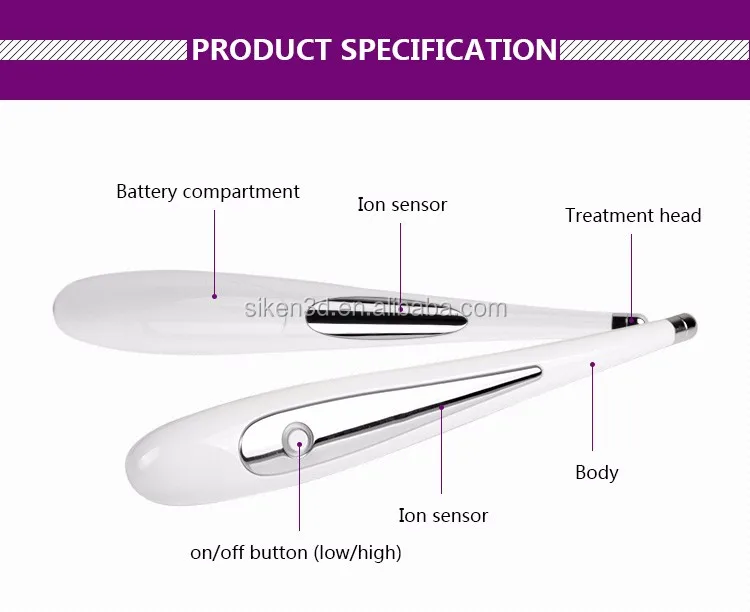 PRODUCT SPECIFICATION

Battery compartment

Ion sensor

Treatment head

siken3d.en.alibaba.com

Body

Ion sensor

on/off button (low/high)